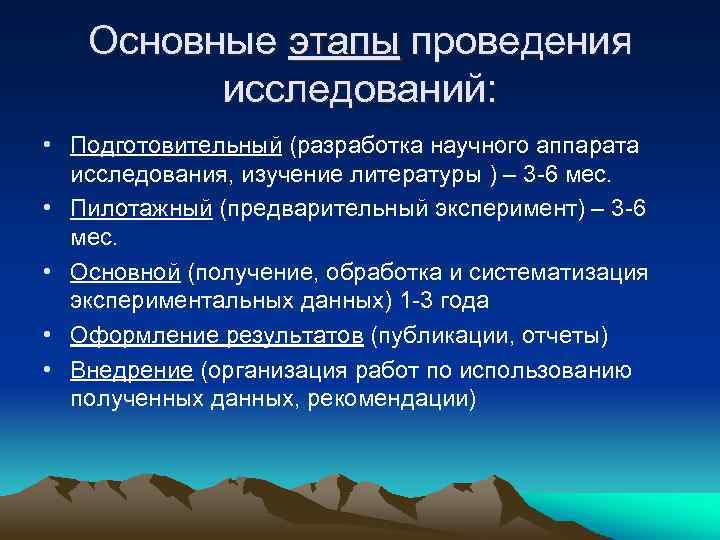 Основные этапы проведения исследований:

• Подготовительный (разработка научного аппарата исследования, изучение литературы ) – 3-6 мес.
• Пилотажный (предварительный эксперимент) – 3-6 мес.
• Основной (получение, обработка и систематизация экспериментальных данных) 1-3 года
• Оформление результатов (публикации, отчеты)
• Внедрение (организация работ по использованию полученных данных, рекомендации)